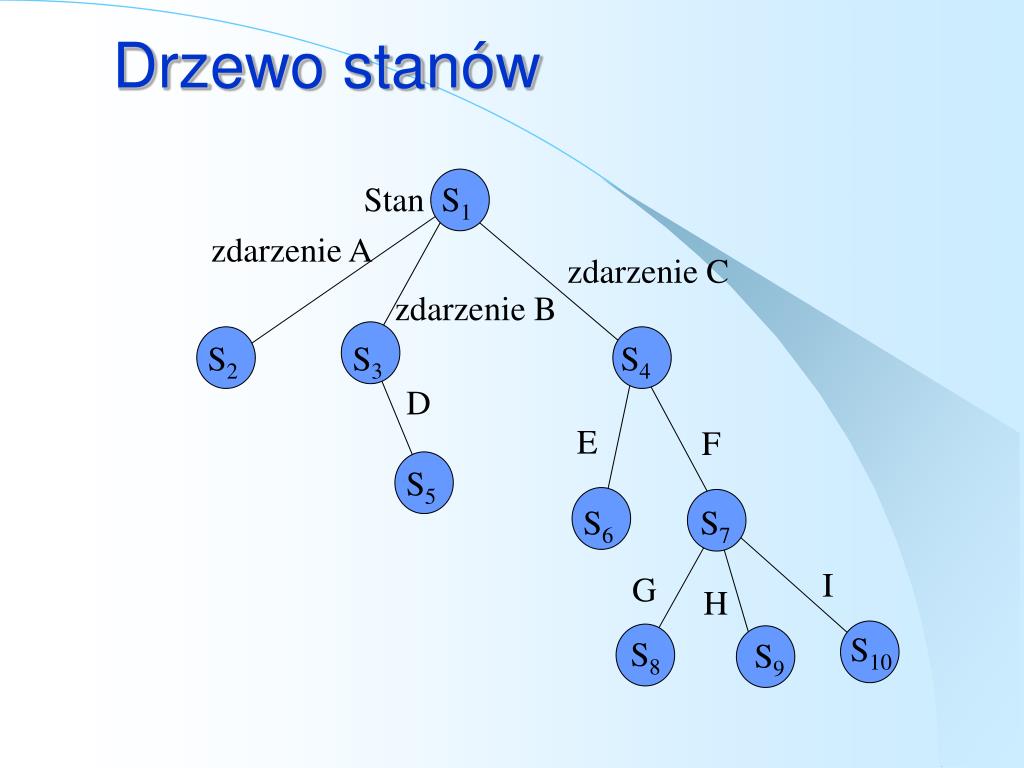 Drzewo stanów

Stan $S_1$

zdarzenie A

zdarzenie B

zdarzenie C

$S_2$

$S_3$

$S_4$

D

E

F

$S_5$

$S_6$

$S_7$

G

H

I

$S_8$

$S_9$

$S_{10}$